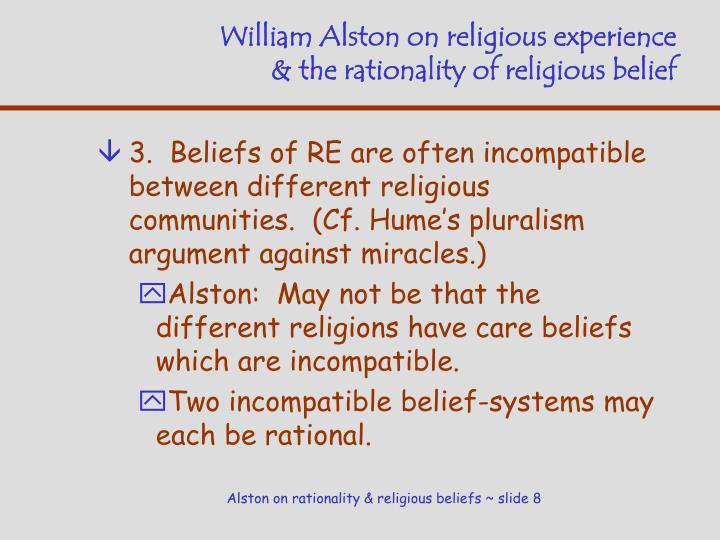 William Alston on religious experience
& the rationality of religious belief

3. Beliefs of RE are often incompatible between different religious communities. (Cf. Hume's pluralism argument against miracles.)

Alston: May not be that the different religions have care beliefs which are incompatible.

Two incompatible belief-systems may each be rational.

Alston on rationality & religious beliefs ~ slide 8